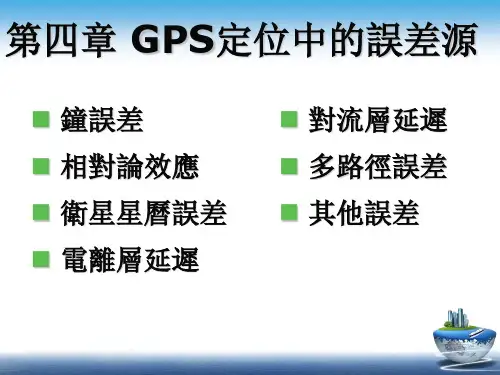 第四章 GPS定位中的誤差源

鐘誤差
相對論效應
衛星星曆誤差
電離層延遲

對流層延遲
多路徑誤差
其他誤差